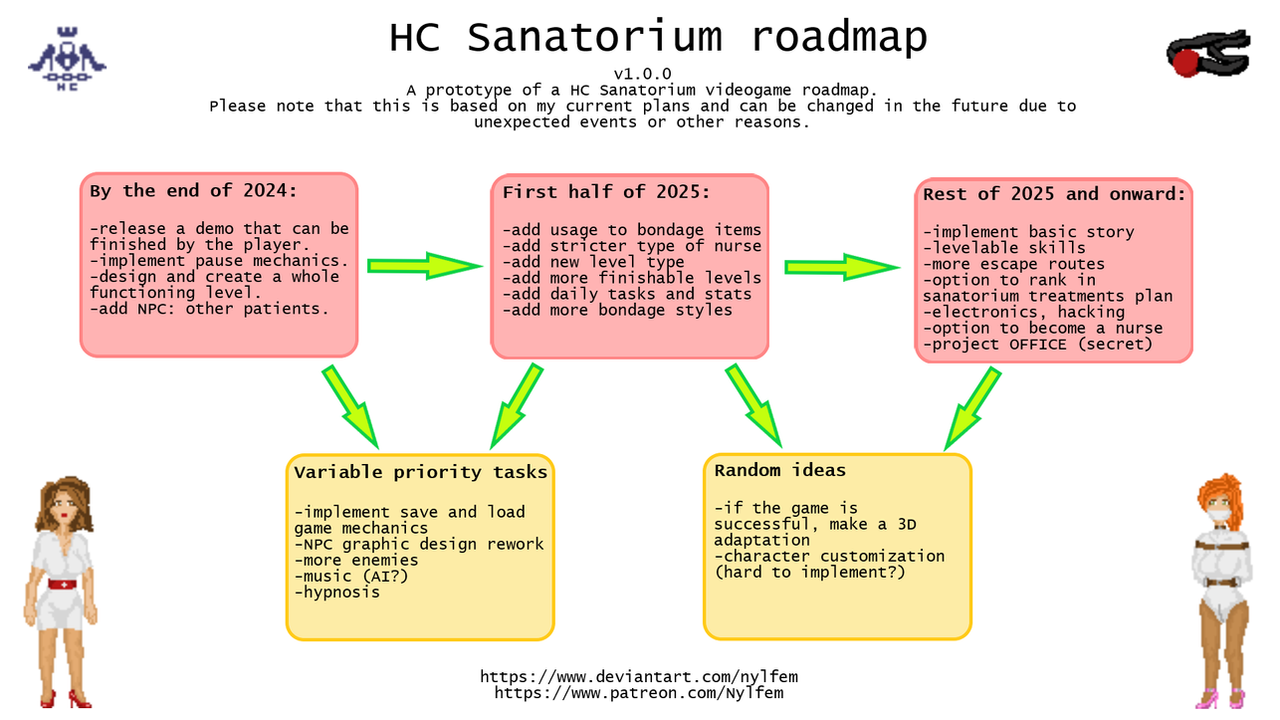 HC

HC Sanatorium roadmap

v1.0.0
A prototype of a HC Sanatorium videogame roadmap.
Please note that this is based on my current plans and can be changed in the future due to unexpected events or other reasons.

By the end of 2024:

-release a demo that can be finished by the player.
-implement pause mechanics.
-design and create a whole functioning level.
-add NPC: other patients.

First half of 2025:

-add usage to bondage items
-add stricter type of nurse
-add new level type
-add more finishable levels
-add daily tasks and stats
-add more bondage styles

Rest of 2025 and onward:

-implement basic story
-levelable skills
-more escape routes
-option to rank in sanatorium treatments plan
-electronics, hacking
-option to become a nurse
-project OFFICE (secret)

Variable priority tasks

-implement save and load game mechanics
-NPC graphic design rework
-more enemies
-music (AI?)
-hypnosis

Random ideas

-if the game is successful, make a 3D adaptation
-character customization (hard to implement?)

https://www.deviantart.com/nylfem
https://www.patreon.com/Nylfem